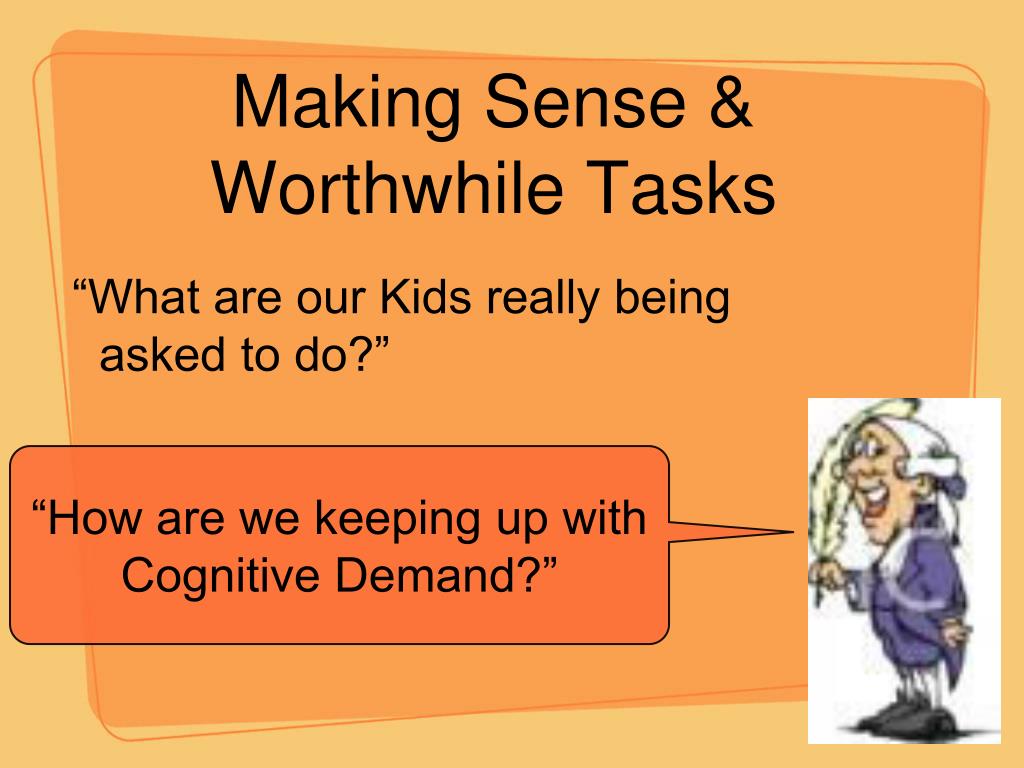 Making Sense & Worthwhile Tasks

“What are our Kids really being asked to do?”

“How are we keeping up with Cognitive Demand?”